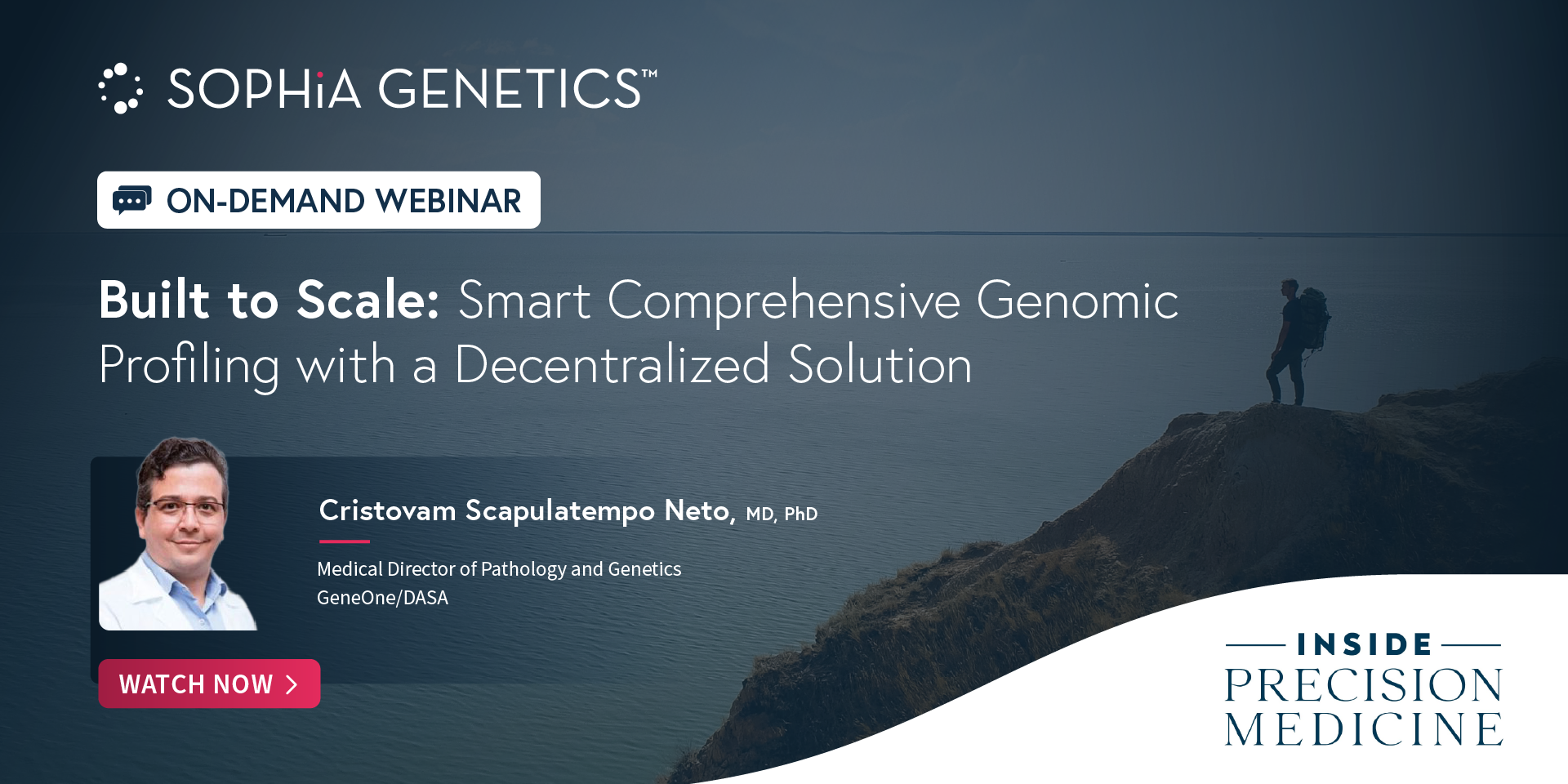 SOPHiA GENETICS™

ON-DEMAND WEBINAR

Built to Scale: Smart Comprehensive Genomic Profiling with a Decentralized Solution

Cristovam Scapulatempo Neto, MD, PhD

Medical Director of Pathology and Genetics
GeneOne/DASA

WATCH NOW

INSIDE
PRECISION
MEDICINE